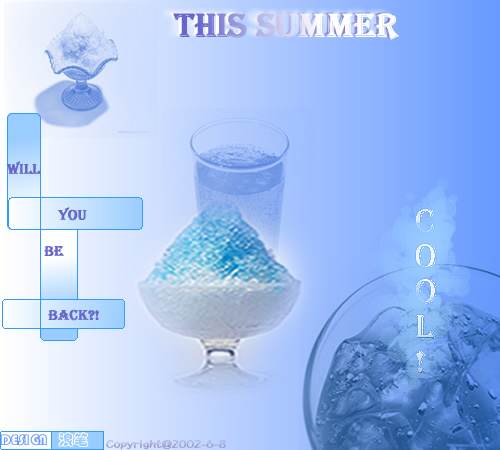 THIS SUMMER

WILL

YOU

BE

BACK?!

COOL!

DESIGN 浪笔 Copyright@2002-6-8